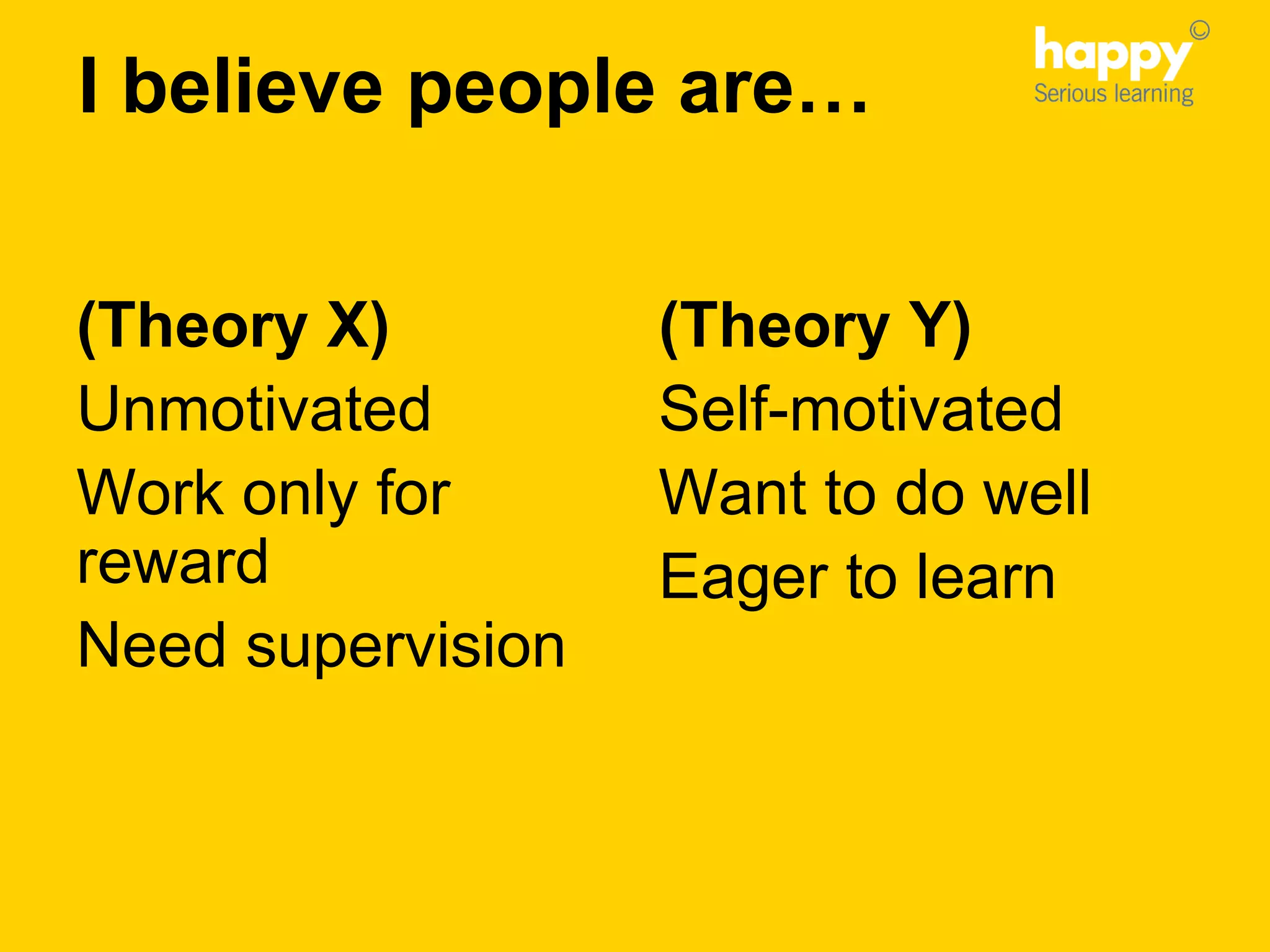 I believe people are…

happy©
Serious learning

(Theory X)
Unmotivated
Work only for reward
Need supervision

(Theory Y)
Self-motivated
Want to do well
Eager to learn